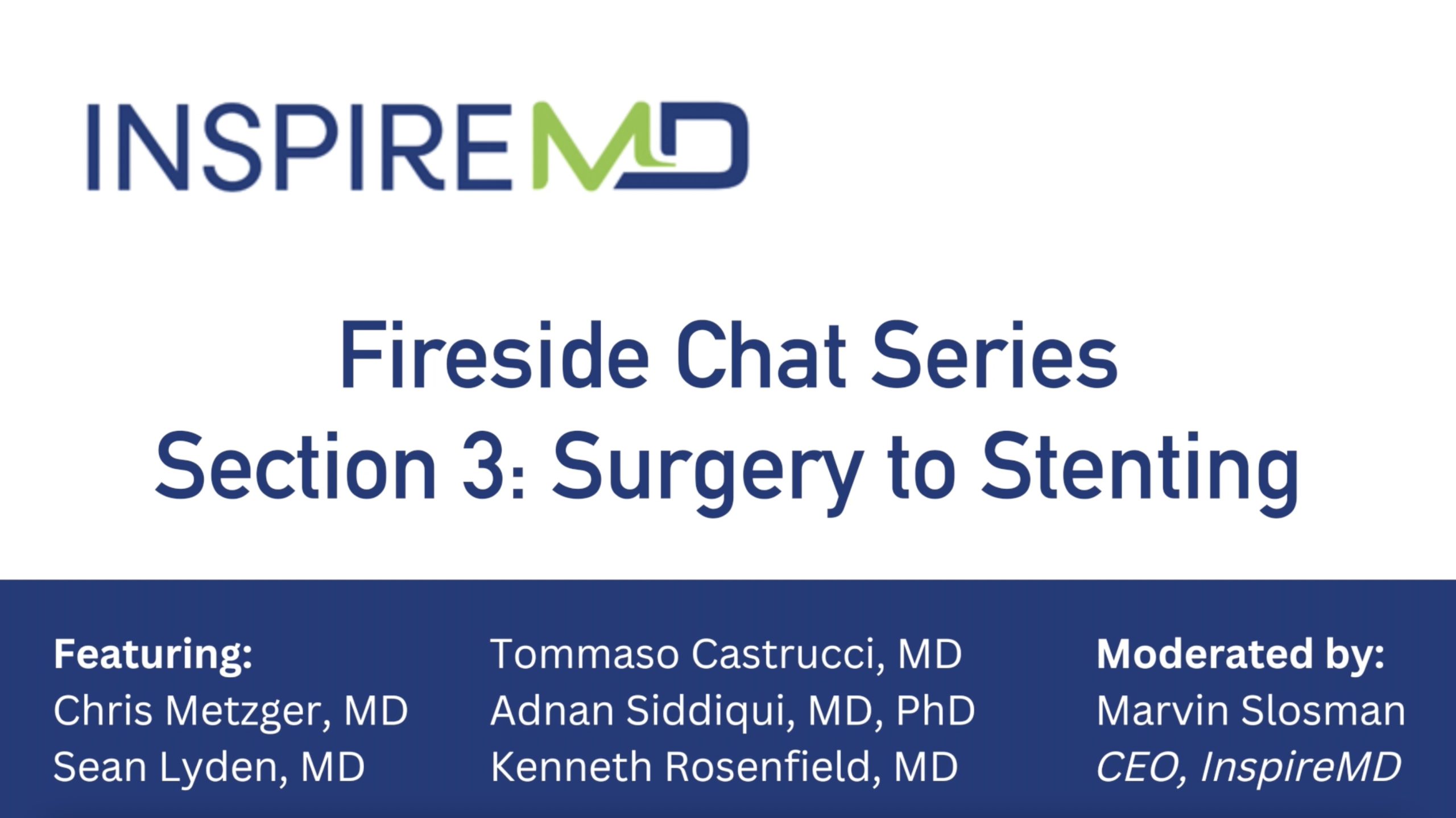 INSPIREMD

Fireside Chat Series
Section 3: Surgery to Stenting

Featuring:
Chris Metzger, MD
Sean Lyden, MD

Tommaso Castrucci, MD
Adnan Siddiqui, MD, PhD
Kenneth Rosenfield, MD

Moderated by:
Marvin Slosman
CEO, InspireMD